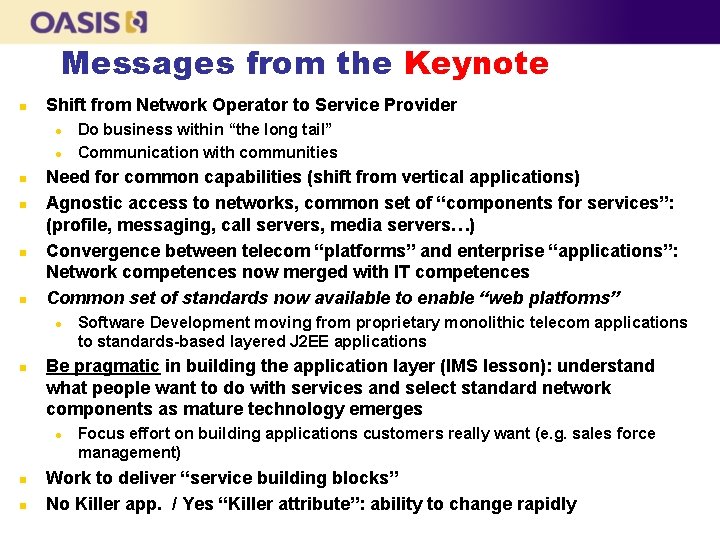 OASIS

Messages from the Keynote

- Shift from Network Operator to Service Provider
  - Do business within “the long tail”
  - Communication with communities
- Need for common capabilities (shift from vertical applications)
- Agnostic access to networks, common set of “components for services”: (profile, messaging, call servers, media servers…)
- Convergence between telecom “platforms” and enterprise “applications”: Network competences now merged with IT competences
- Common set of standards now available to enable “web platforms”
  - Software Development moving from proprietary monolithic telecom applications to standards-based layered J2EE applications
- Be pragmatic in building the application layer (IMS lesson): understand what people want to do with services and select standard network components as mature technology emerges
  - Focus effort on building applications customers really want (e.g. sales force management)
- Work to deliver “service building blocks”
- No Killer app. / Yes “Killer attribute”: ability to change rapidly